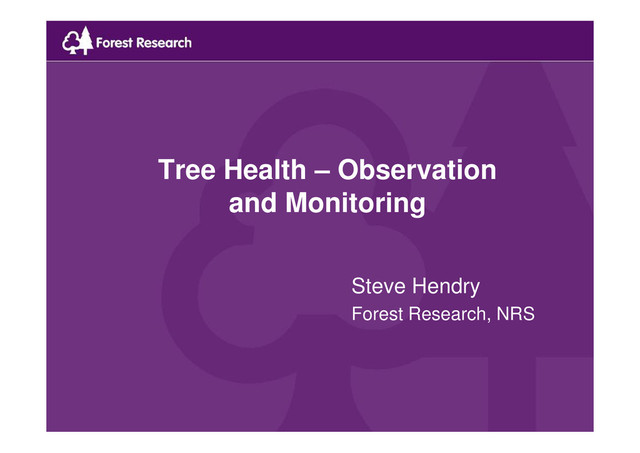 Forest Research

Tree Health – Observation and Monitoring

Steve Hendry
Forest Research, NRS